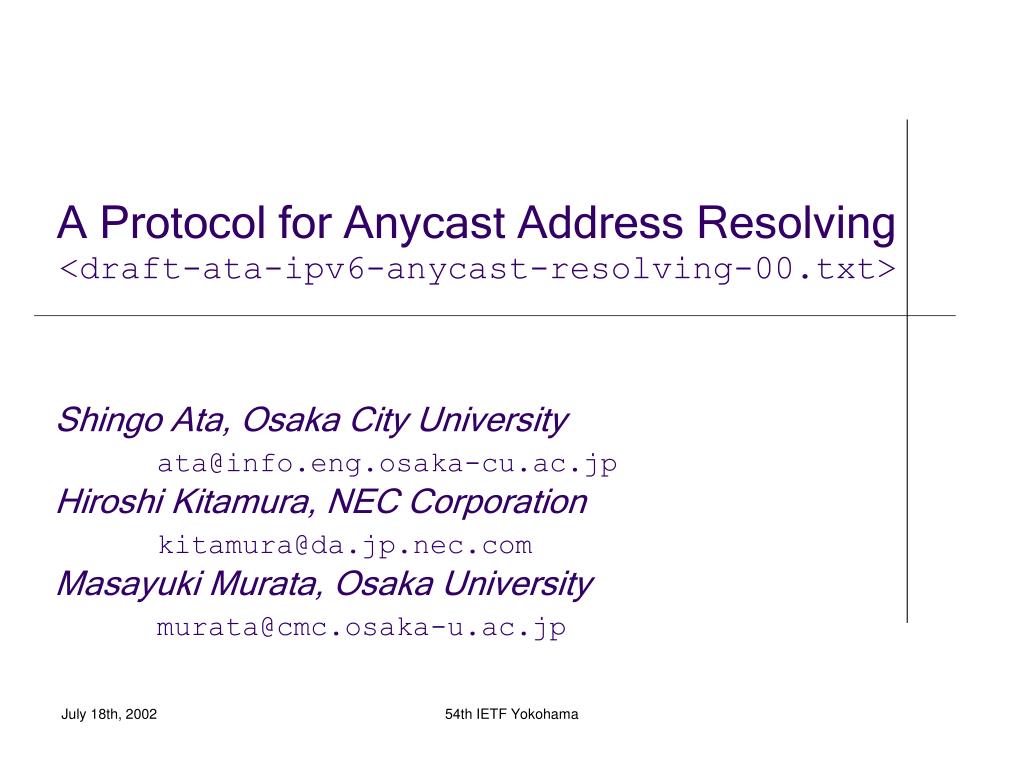 A Protocol for Anycast Address Resolving
<draft-ata-ipv6-anycast-resolving-00.txt>

Shingo Ata, Osaka City University
ata@info.eng.osaka-cu.ac.jp
Hiroshi Kitamura, NEC Corporation
kitamura@da.jp.nec.com
Masayuki Murata, Osaka University
murata@cmc.osaka-u.ac.jp

July 18th, 2002

54th IETF Yokohama